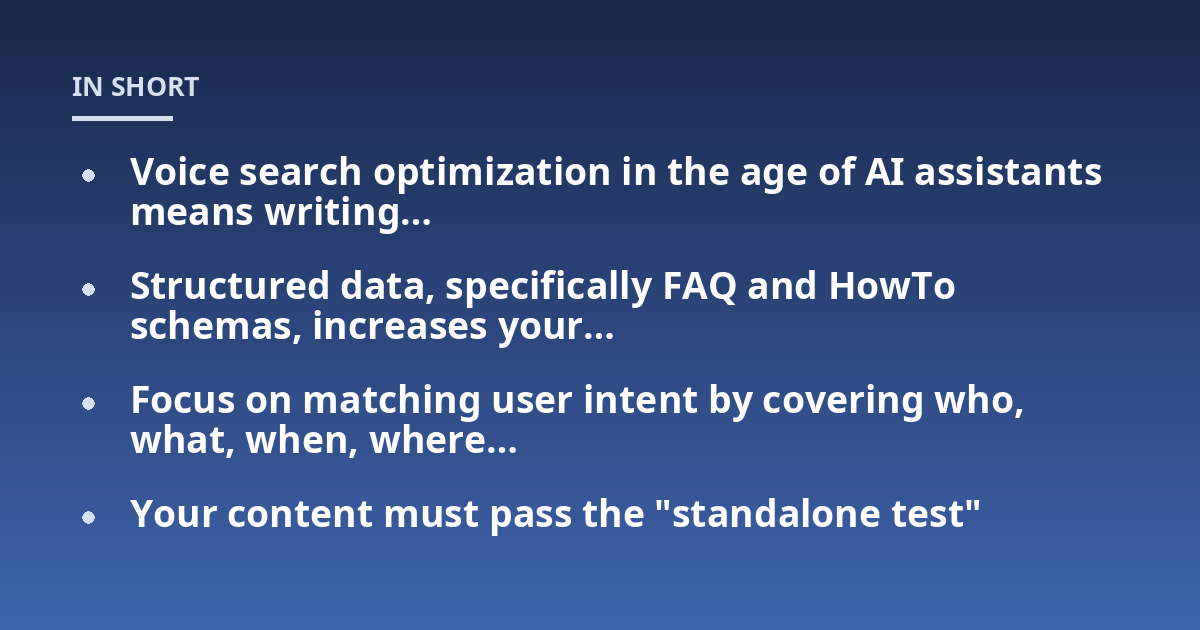 IN SHORT

- Voice search optimization in the age of AI assistants means writing...
- Structured data, specifically FAQ and HowTo schemas, increases your...
- Focus on matching user intent by covering who, what, when, where...
- Your content must pass the "standalone test"